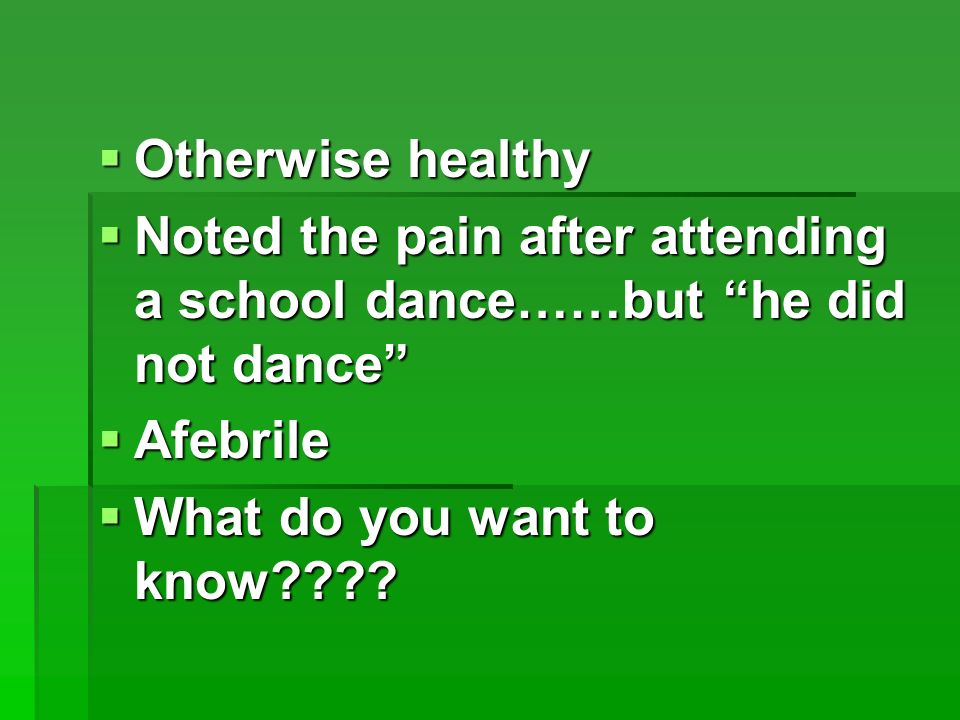 - Otherwise healthy
- Noted the pain after attending a school dance……but “he did not dance”
- Afebrile
- What do you want to know????